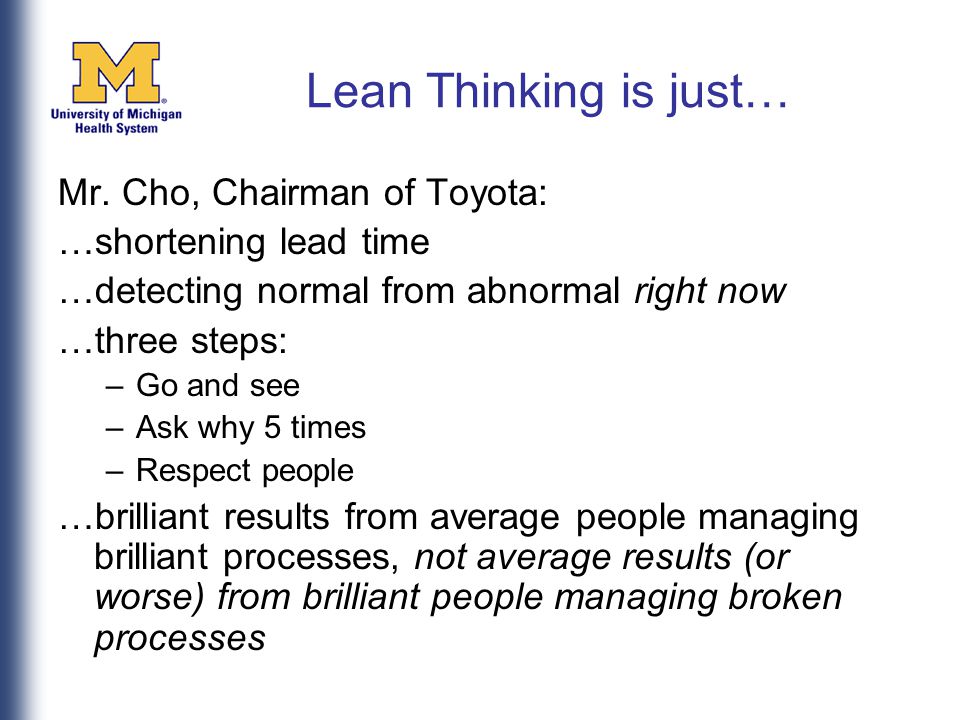 M
University of Michigan
Health System

Lean Thinking is just…

Mr. Cho, Chairman of Toyota:
…shortening lead time
…detecting normal from abnormal right now
…three steps:
– Go and see
– Ask why 5 times
– Respect people
…brilliant results from average people managing brilliant processes, not average results (or worse) from brilliant people managing broken processes